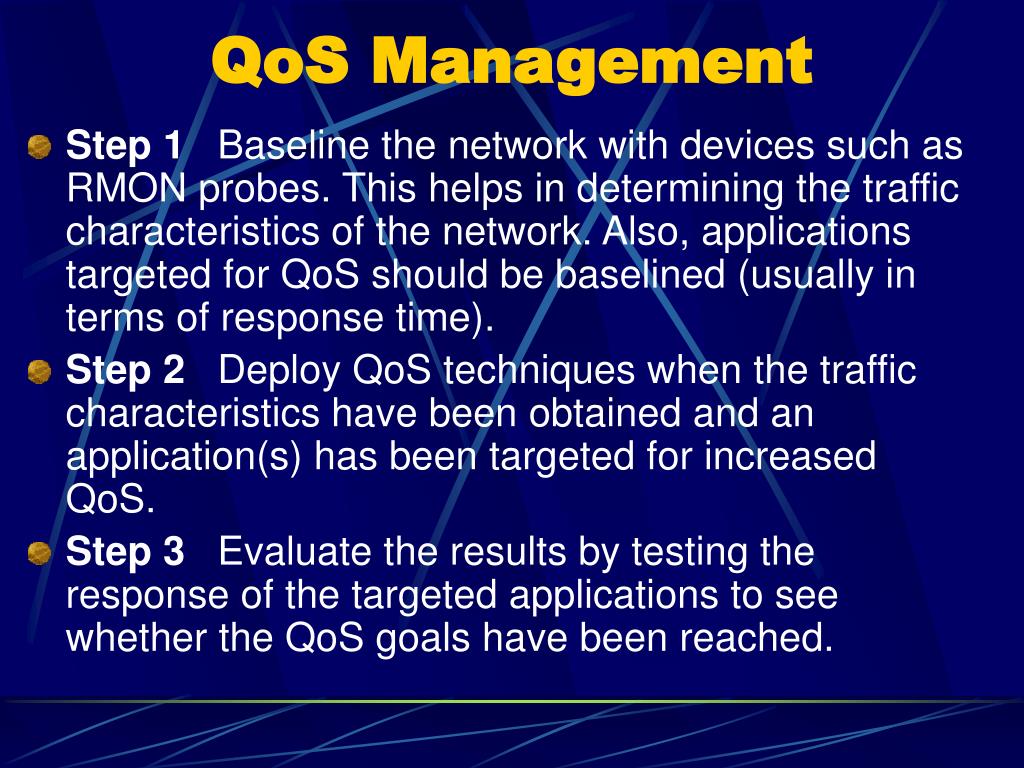 QoS Management

Step 1 Baseline the network with devices such as RMON probes. This helps in determining the traffic characteristics of the network. Also, applications targeted for QoS should be baselined (usually in terms of response time).

Step 2 Deploy QoS techniques when the traffic characteristics have been obtained and an application(s) has been targeted for increased QoS.

Step 3 Evaluate the results by testing the response of the targeted applications to see whether the QoS goals have been reached.